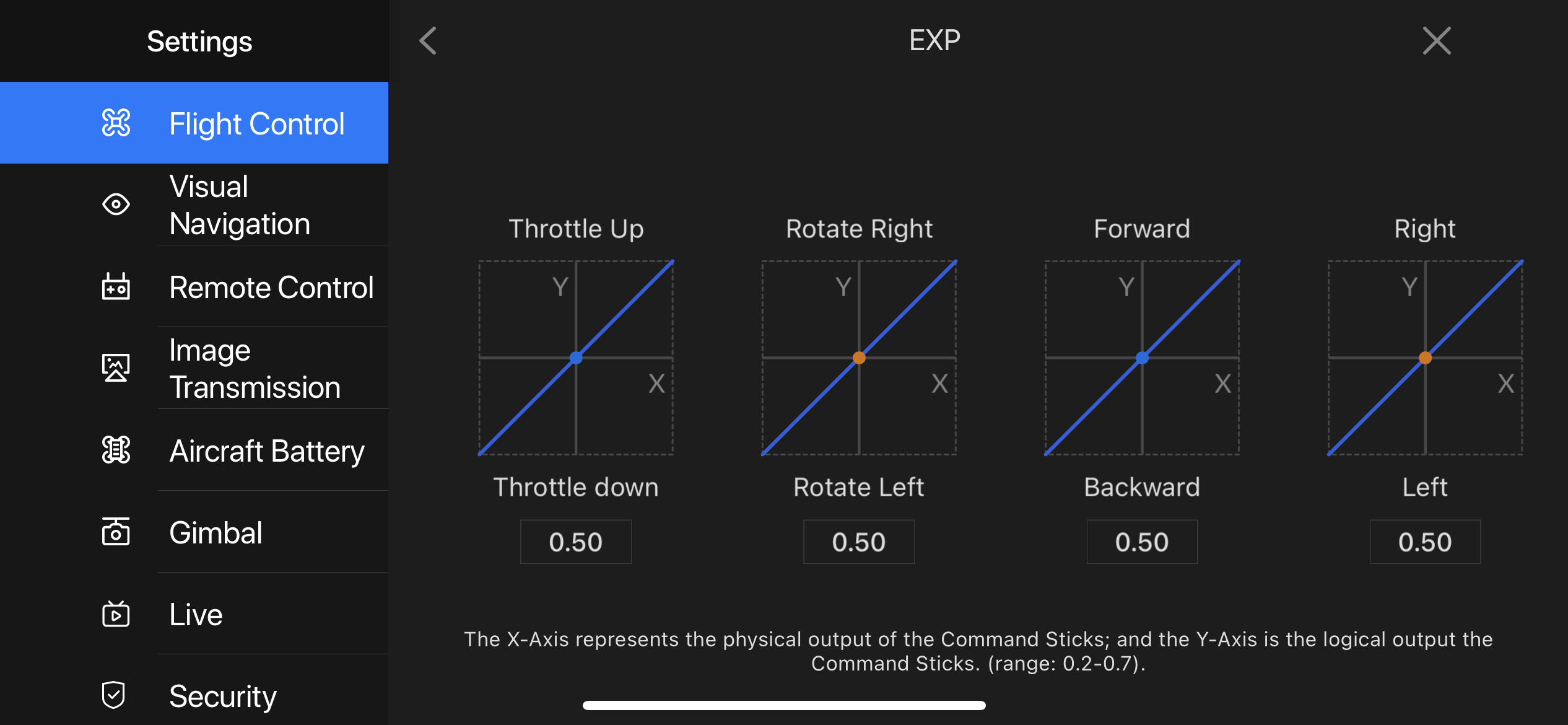 Settings

Flight Control

Visual Navigation

Remote Control

Image Transmission

Aircraft Battery

Gimbal

Live

Security

EXP

Throttle Up

Y

X

Throttle down

0.50

Rotate Right

Y

X

Rotate Left

0.50

Forward

Y

X

Backward

0.50

Right

Y

X

Left

0.50

The X-Axis represents the physical output of the Command Sticks; and the Y-Axis is the logical output the Command Sticks. (range: 0.2-0.7).